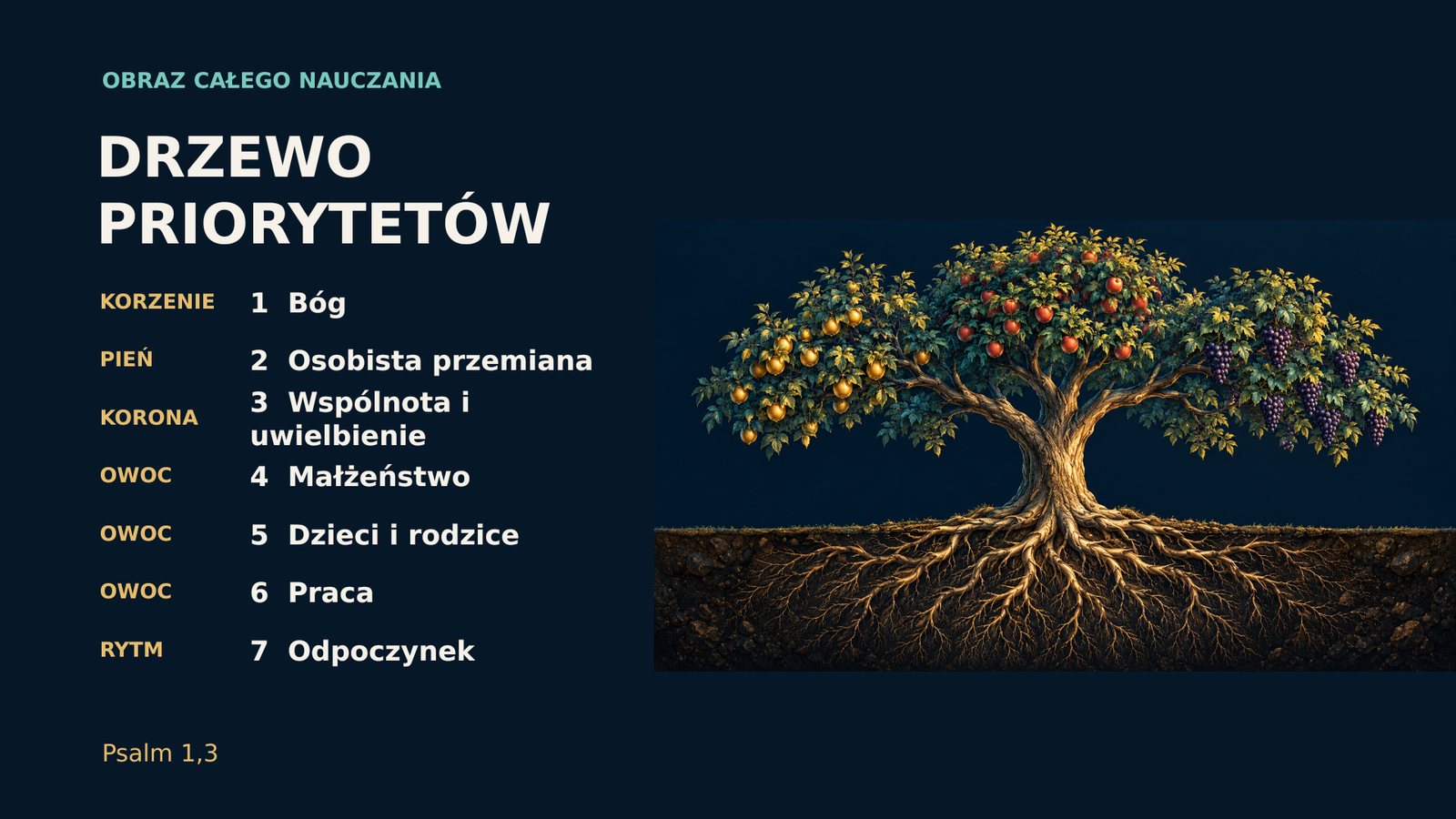 OBRAZ CAŁEGO NAUCZANIA

DRZEWO PRIORYTETÓW

KORZENIE 1 Bóg

PIEŃ 2 Osobista przemiana

KORONA 3 Wspólnota i uwielbienie

OWOC 4 Małżeństwo

OWOC 5 Dzieci i rodzice

OWOC 6 Praca

RYTM 7 Odpoczynek

Psalm 1,3